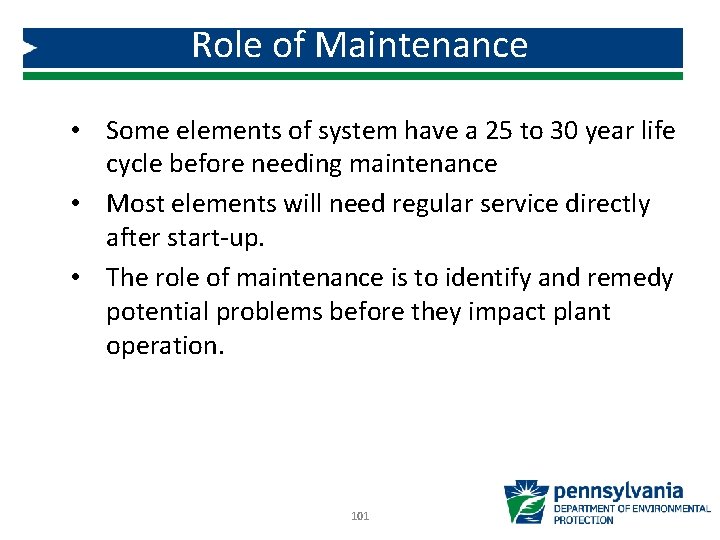 Role of Maintenance

• Some elements of system have a 25 to 30 year life cycle before needing maintenance
• Most elements will need regular service directly after start-up.
• The role of maintenance is to identify and remedy potential problems before they impact plant operation.

101

pennsylvania
DEPARTMENT OF ENVIRONMENTAL PROTECTION